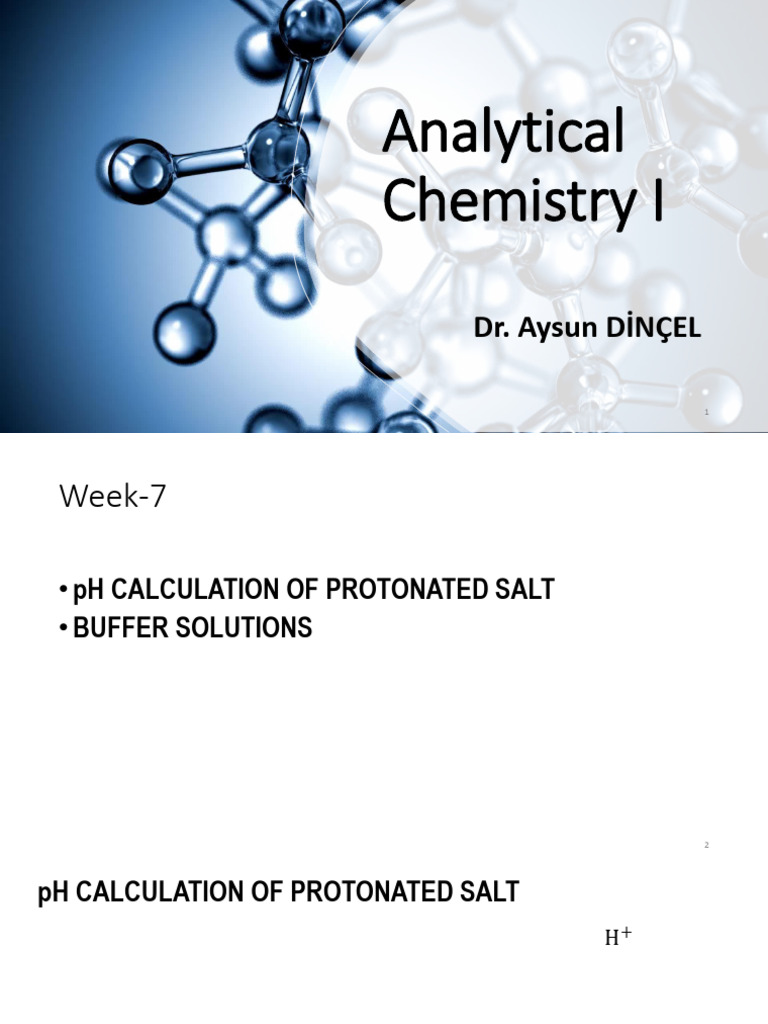 Analytical Chemistry I

Dr. Aysun DİNÇEL

1

Week-7

• pH CALCULATION OF PROTONATED SALT
• BUFFER SOLUTIONS

2

pH CALCULATION OF PROTONATED SALT

$H^+$